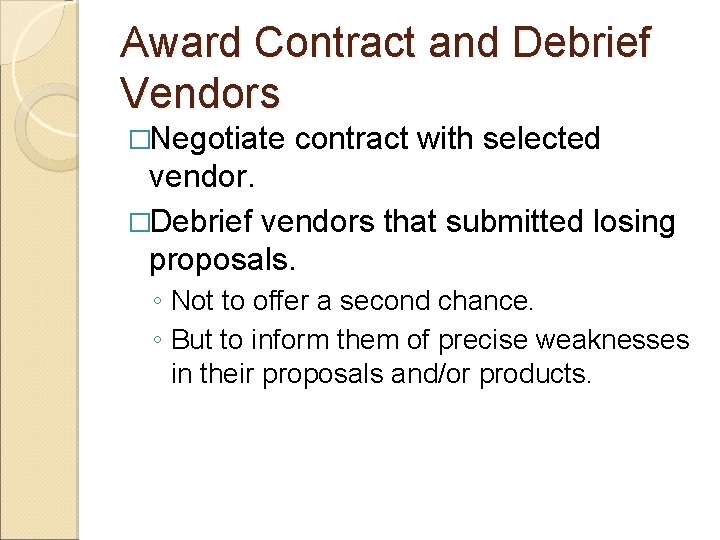 Award Contract and Debrief Vendors

□Negotiate contract with selected vendor.

□Debrief vendors that submitted losing proposals.

◦ Not to offer a second chance.

◦ But to inform them of precise weaknesses in their proposals and/or products.